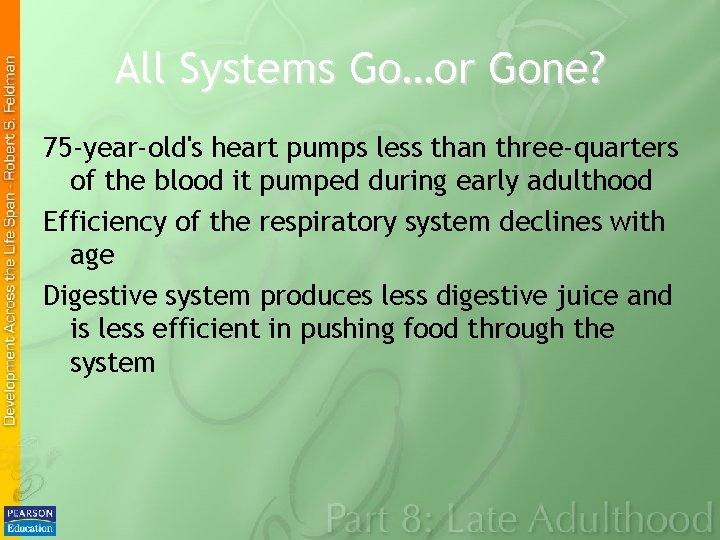 Development Across the Life Span - Robert S. Feldman

All Systems Go…or Gone?

75-year-old's heart pumps less than three-quarters of the blood it pumped during early adulthood

Efficiency of the respiratory system declines with age

Digestive system produces less digestive juice and is less efficient in pushing food through the system

PEARSON Education

Part 8: Late Adulthood